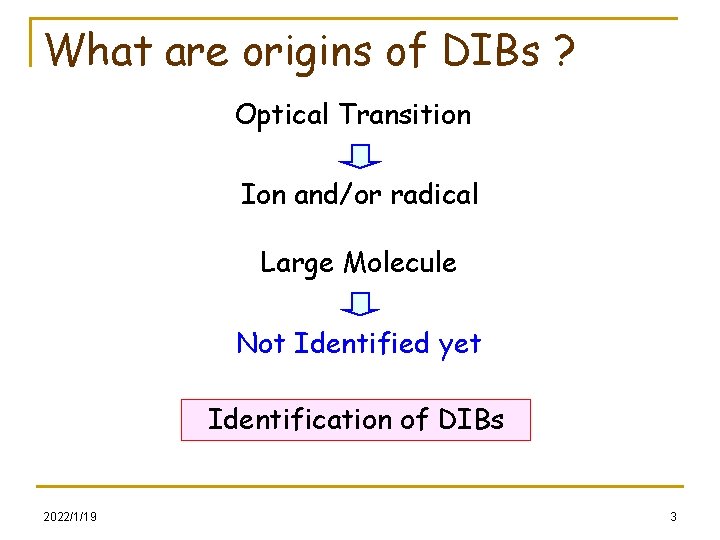 What are origins of DIBs ?

Optical Transition

Ion and/or radical

Large Molecule

Not Identified yet

Identification of DIBs

2022/1/19

3